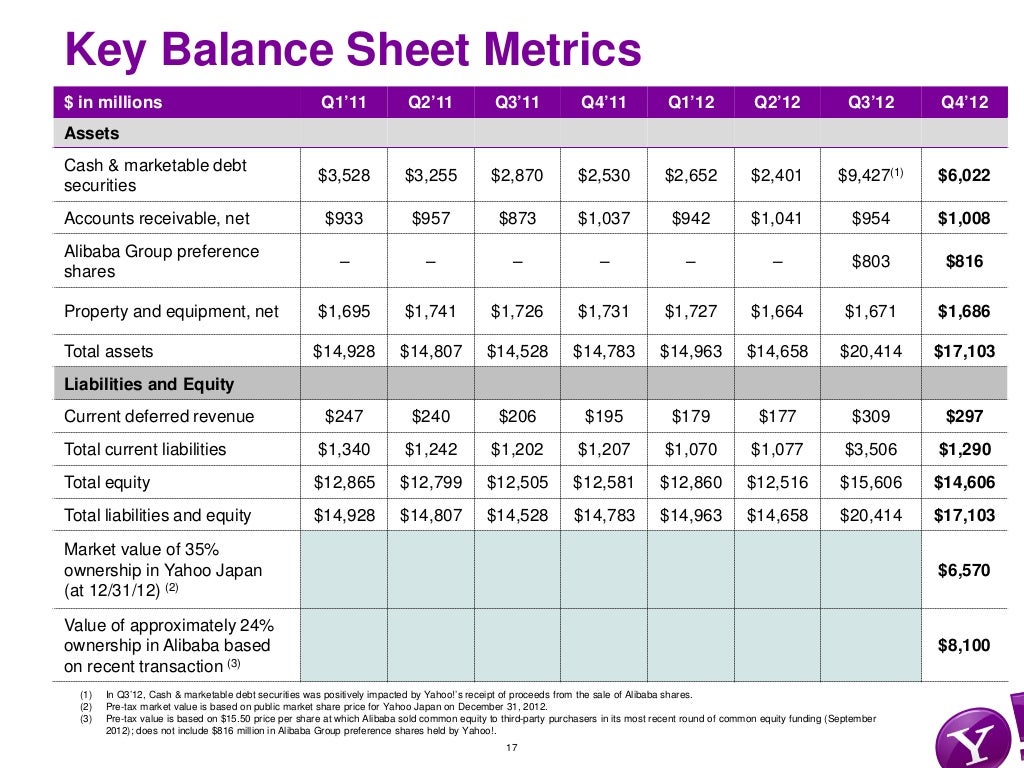 Key Balance Sheet Metrics

| $ in millions | Q1'11 | Q2'11 | Q3'11 | Q4'11 | Q1'12 | Q2'12 | Q3'12 | Q4'12 |
|---|---|---|---|---|---|---|---|---|
| Assets | | | | | | | | |
| Cash & marketable debt securities | $3,528 | $3,255 | $2,870 | $2,530 | $2,652 | $2,401 | $9,427$^{(1)}$ | $6,022 |
| Accounts receivable, net | $933 | $957 | $873 | $1,037 | $942 | $1,041 | $954 | $1,008 |
| Alibaba Group preference shares | – | – | – | – | – | – | $803 | $816 |
| Property and equipment, net | $1,695 | $1,741 | $1,726 | $1,731 | $1,727 | $1,664 | $1,671 | $1,686 |
| Total assets | $14,928 | $14,807 | $14,528 | $14,783 | $14,963 | $14,658 | $20,414 | $17,103 |
| Liabilities and Equity | | | | | | | | |
| Current deferred revenue | $247 | $240 | $206 | $195 | $179 | $177 | $309 | $297 |
| Total current liabilities | $1,340 | $1,242 | $1,202 | $1,207 | $1,070 | $1,077 | $3,506 | $1,290 |
| Total equity | $12,865 | $12,799 | $12,505 | $12,581 | $12,860 | $12,516 | $15,606 | $14,606 |
| Total liabilities and equity | $14,928 | $14,807 | $14,528 | $14,783 | $14,963 | $14,658 | $20,414 | $17,103 |
| Market value of 35% ownership in Yahoo Japan (at 12/31/12) $^{(2)}$ | | | | | | | | $6,570 |
| Value of approximately 24% ownership in Alibaba based on recent transaction $^{(3)}$ | | | | | | | | $8,100 |

(1) In Q3'12, Cash & marketable debt securities was positively impacted by Yahoo!'s receipt of proceeds from the sale of Alibaba shares.
(2) Pre-tax market value is based on public market share price for Yahoo Japan on December 31, 2012.
(3) Pre-tax value is based on $15.50 price per share at which Alibaba sold common equity to third-party purchasers in its most recent round of common equity funding (September 2012); does not include $816 million in Alibaba Group preference shares held by Yahoo!.

17

Y!